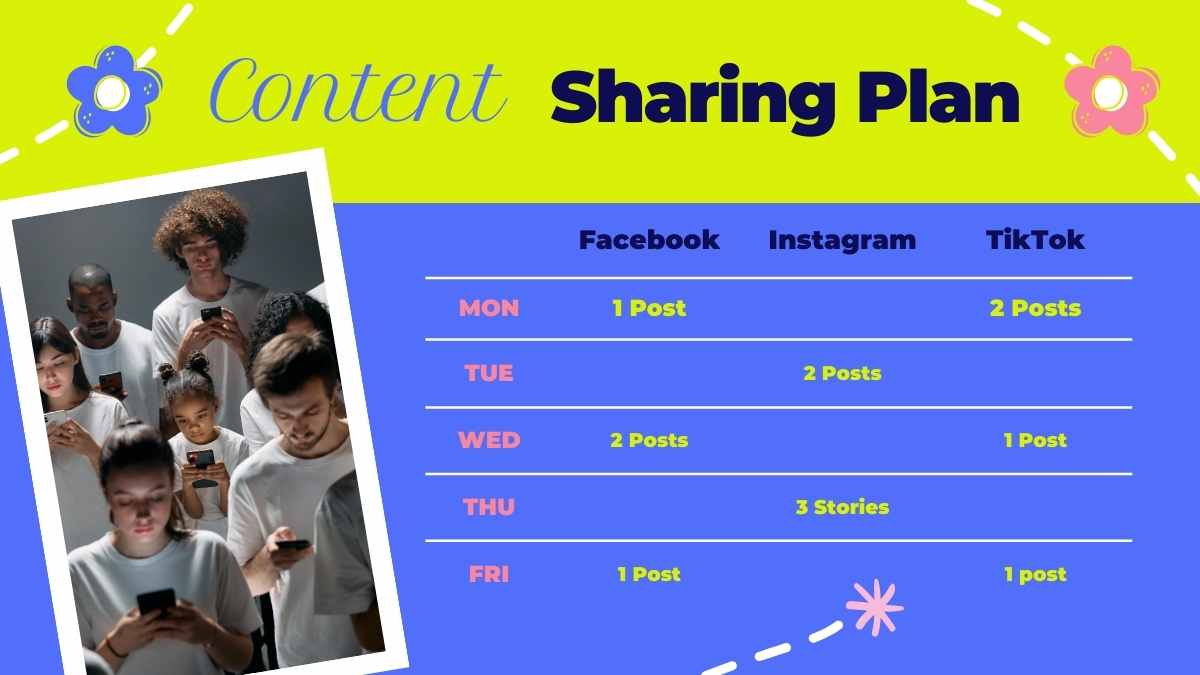 Content Sharing Plan

| | Facebook | Instagram | TikTok |
|---|---|---|---|
| MON | 1 Post | | 2 Posts |
| TUE | | 2 Posts | |
| WED | 2 Posts | | 1 Post |
| THU | | 3 Stories | |
| FRI | 1 Post | | 1 post |